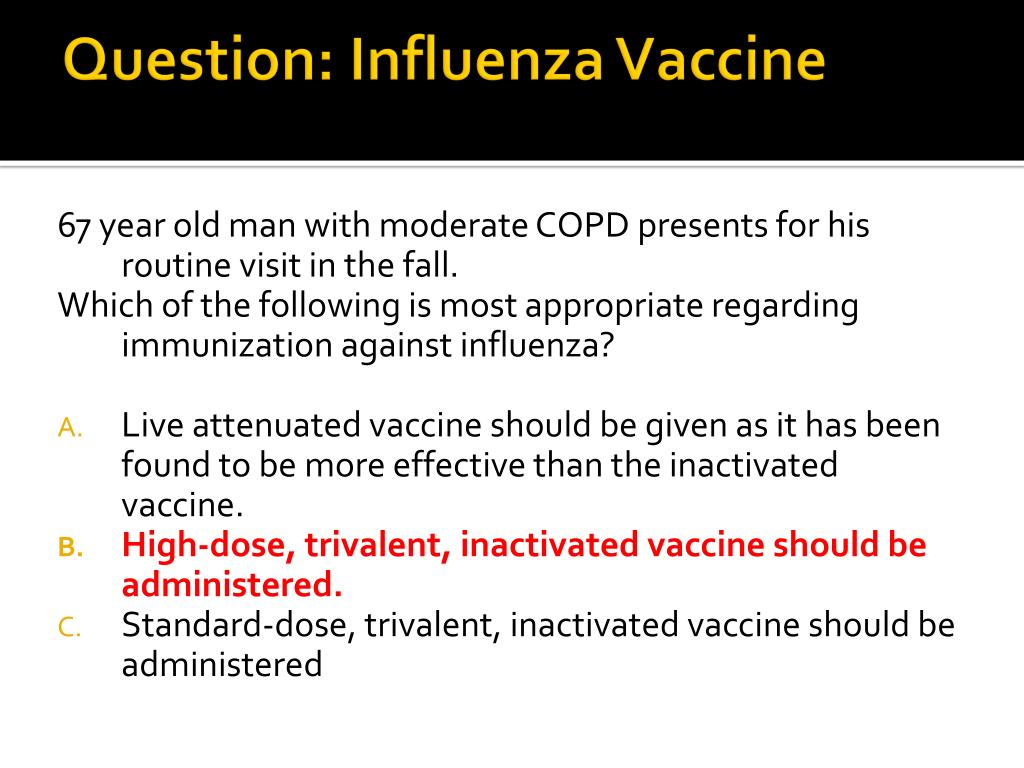 Question: Influenza Vaccine

67 year old man with moderate COPD presents for his routine visit in the fall.
Which of the following is most appropriate regarding immunization against influenza?

A. Live attenuated vaccine should be given as it has been found to be more effective than the inactivated vaccine.
B. High-dose, trivalent, inactivated vaccine should be administered.
C. Standard-dose, trivalent, inactivated vaccine should be administered